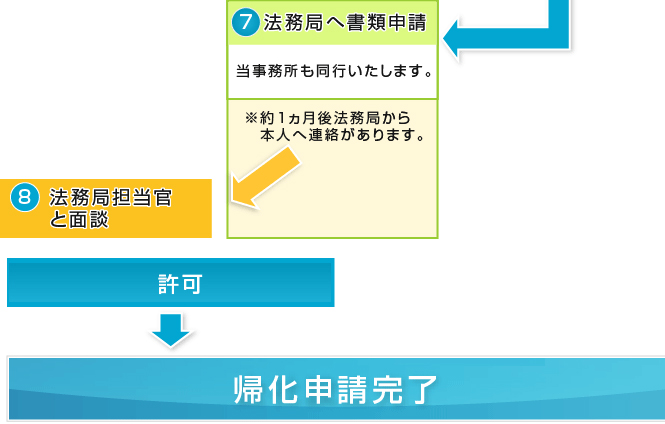 7 法務局へ書類申請

当事務所も同行いたします。

※約1ヵ月後法務局から本人へ連絡があります。

8 法務局担当官と面談

許可

帰化申請完了